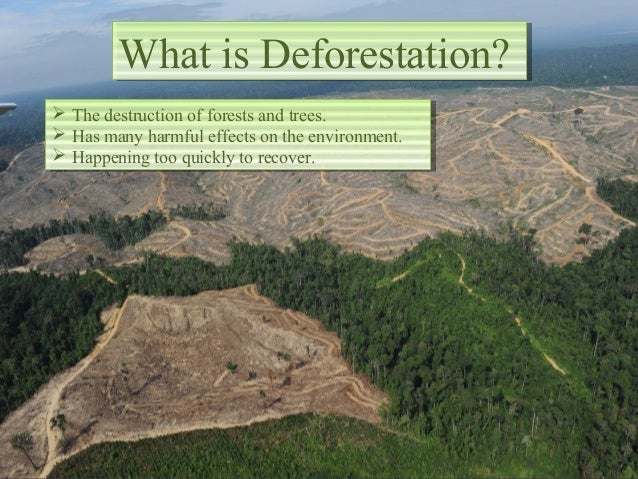 What is Deforestation?

➢ The destruction of forests and trees.
➢ Has many harmful effects on the environment.
➢ Happening too quickly to recover.